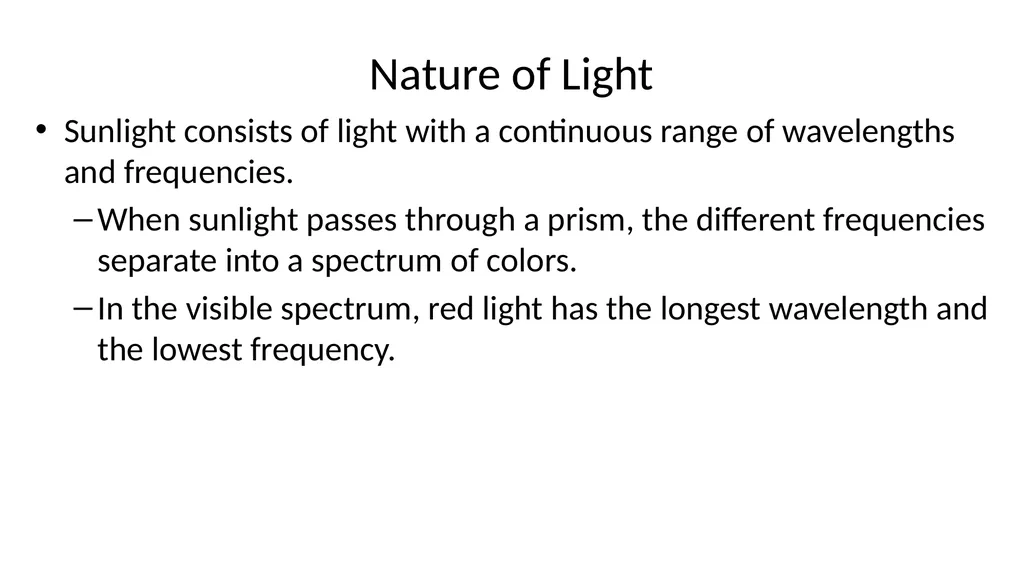 Nature of Light

• Sunlight consists of light with a continuous range of wavelengths and frequencies.

– When sunlight passes through a prism, the different frequencies separate into a spectrum of colors.

– In the visible spectrum, red light has the longest wavelength and the lowest frequency.